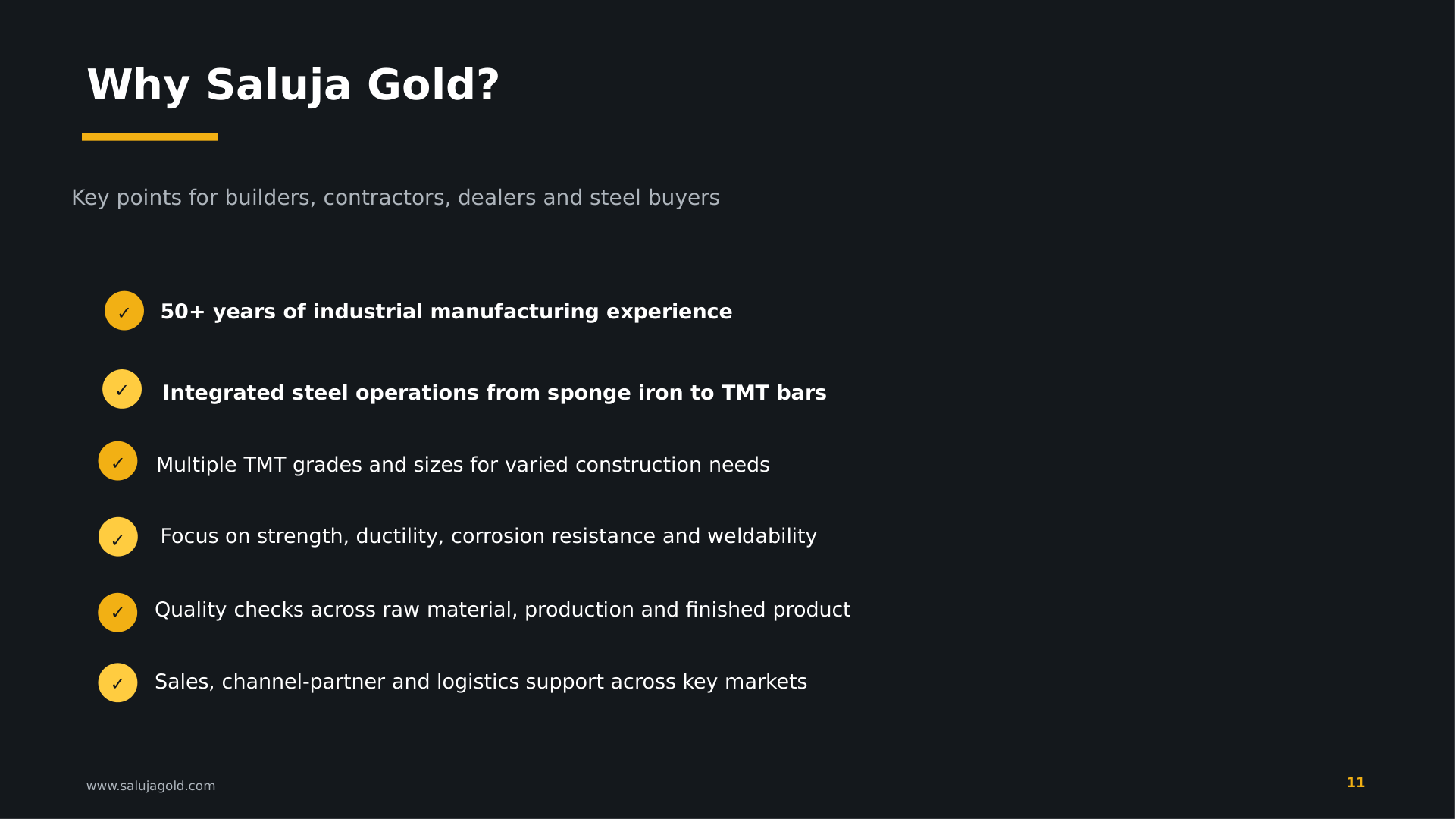 Why Saluja Gold?

Key points for builders, contractors, dealers and steel buyers

✓ 50+ years of industrial manufacturing experience

✓ Integrated steel operations from sponge iron to TMT bars

✓ Multiple TMT grades and sizes for varied construction needs

✓ Focus on strength, ductility, corrosion resistance and weldability

✓ Quality checks across raw material, production and finished product

✓ Sales, channel-partner and logistics support across key markets

www.salujagold.com

11